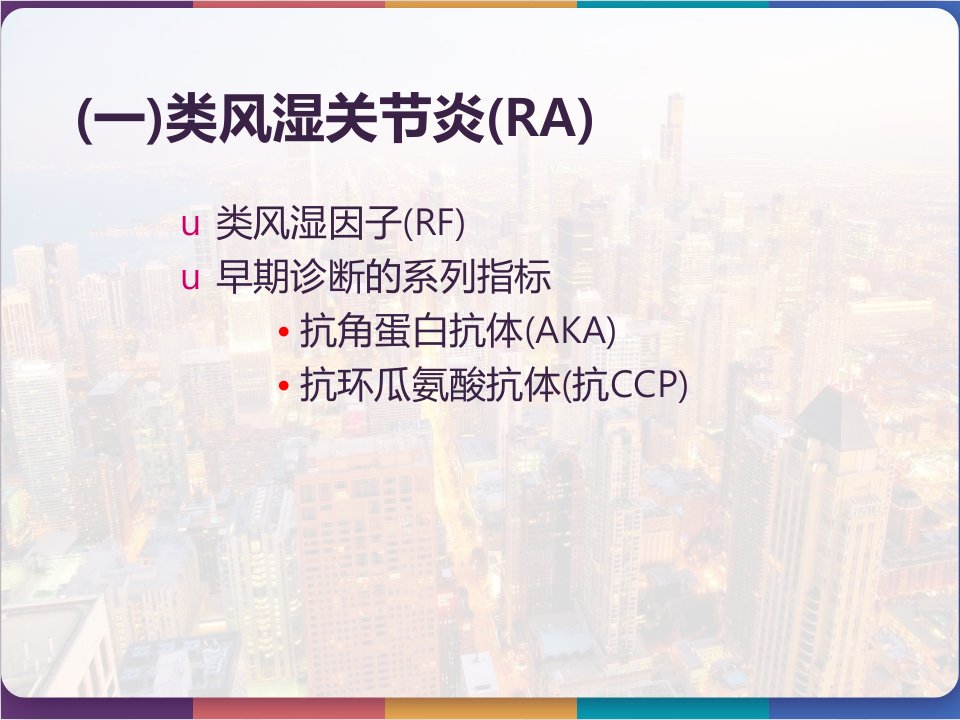 (一)类风湿关节炎(RA)

u 类风湿因子(RF)
u 早期诊断的系列指标
• 抗角蛋白抗体(AKA)
• 抗环瓜氨酸抗体(抗CCP)